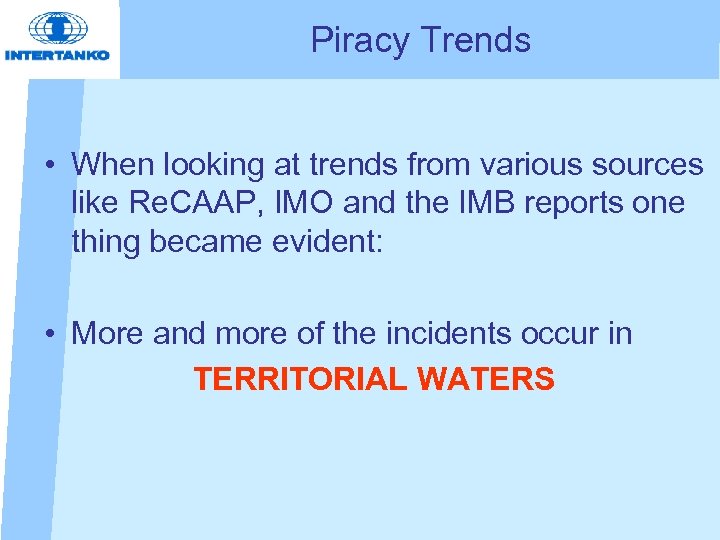 INTERTANKO

Piracy Trends

• When looking at trends from various sources like ReCAAP, IMO and the IMB reports one thing became evident:

• More and more of the incidents occur in

TERRITORIAL WATERS